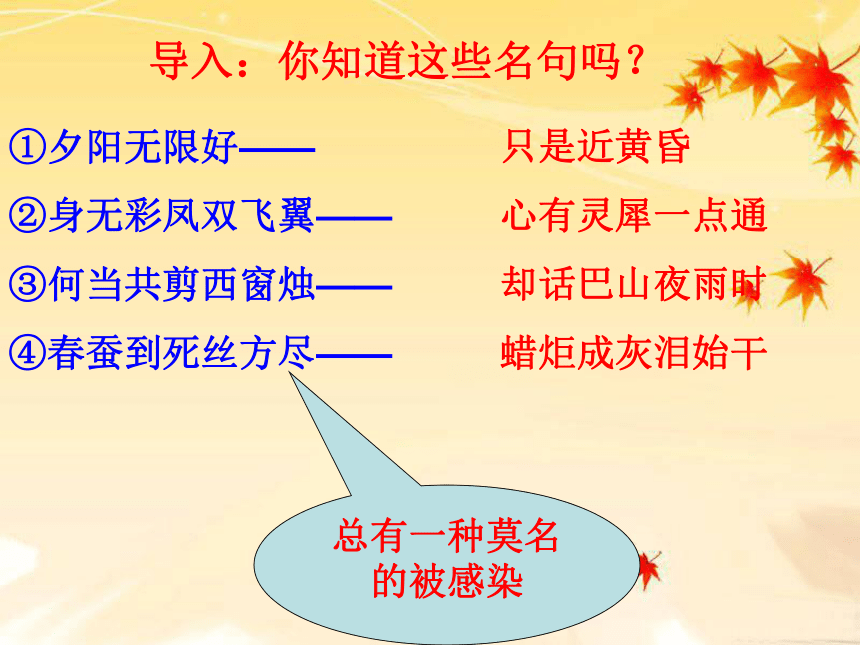 导入：你知道这些名句吗？

①夕阳无限好——　只是近黄昏
②身无彩凤双飞翼——　心有灵犀一点通
③何当共剪西窗烛——　却话巴山夜雨时
④春蚕到死丝方尽——　蜡炬成灰泪始干

总有一种莫名的被感染